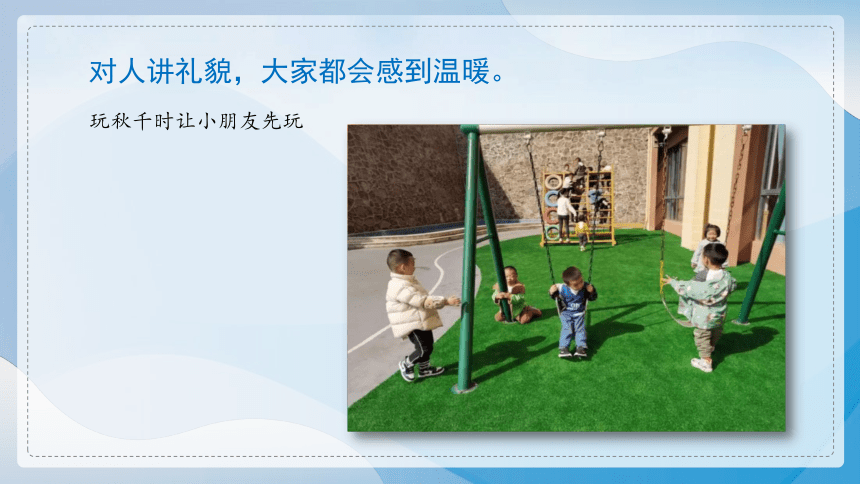 对人讲礼貌，大家都会感到温暖。

玩秋千时让小朋友先玩